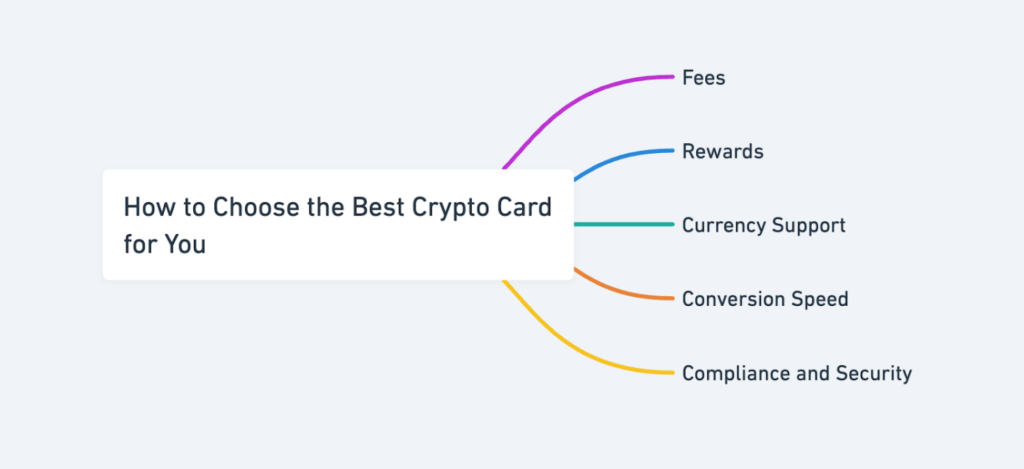 How to Choose the Best Crypto Card for You

Fees

Rewards

Currency Support

Conversion Speed

Compliance and Security